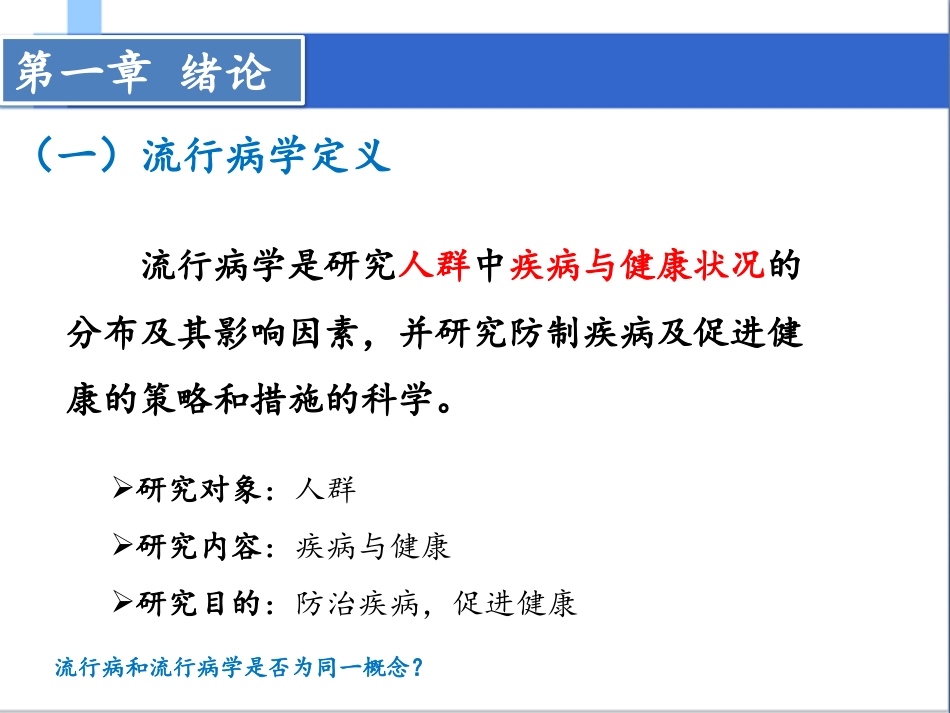 第一章 绪论

（一）流行病学定义

流行病学是研究人群中疾病与健康状况的分布及其影响因素，并研究防制疾病及促进健康的策略和措施的科学。

➢研究对象：人群
➢研究内容：疾病与健康
➢研究目的：防治疾病，促进健康

流行病和流行病学是否为同一概念？